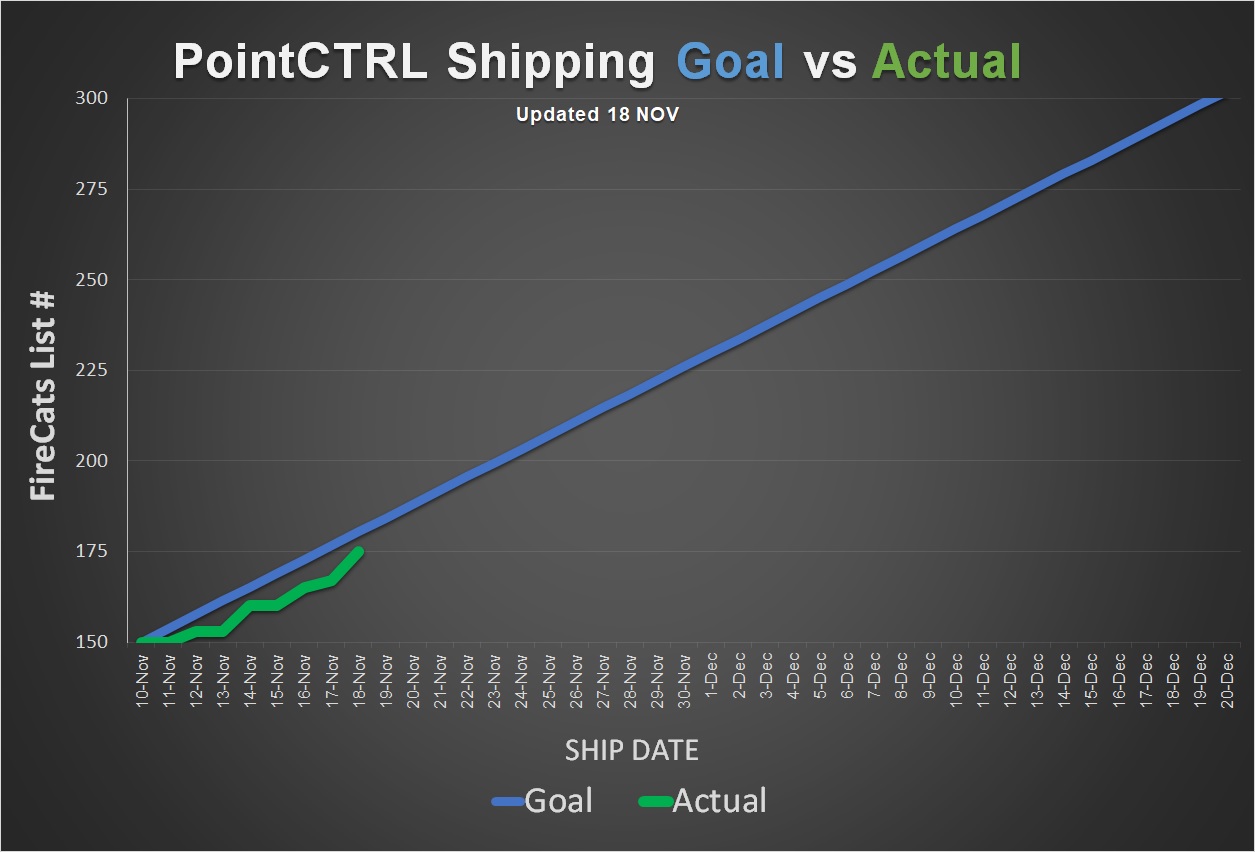 PointCTRL Shipping Goal vs Actual

Updated 18 NOV

FireCats List #

300
275
250
225
200
175
150

10-Nov
11-Nov
12-Nov
13-Nov
14-Nov
15-Nov
16-Nov
17-Nov
18-Nov
19-Nov
20-Nov
21-Nov
22-Nov
23-Nov
24-Nov
25-Nov
26-Nov
27-Nov
28-Nov
29-Nov
30-Nov
1-Dec
2-Dec
3-Dec
4-Dec
5-Dec
6-Dec
7-Dec
8-Dec
9-Dec
10-Dec
11-Dec
12-Dec
13-Dec
14-Dec
15-Dec
16-Dec
17-Dec
18-Dec
19-Dec
20-Dec

SHIP DATE

Goal
Actual